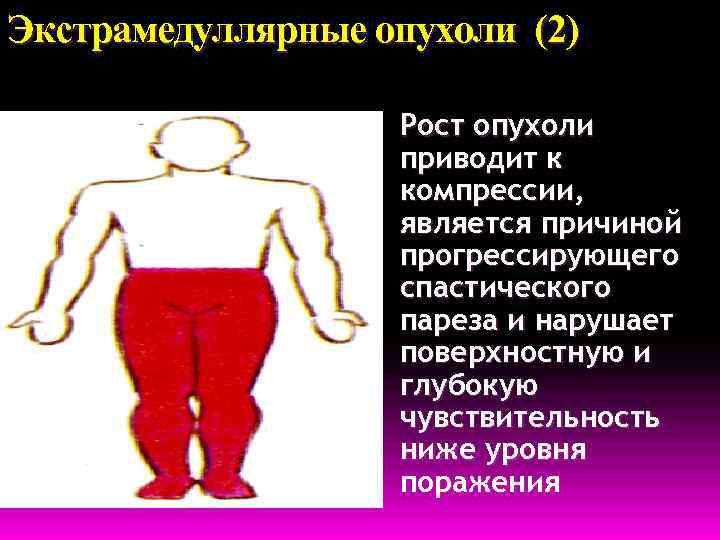 Экстрамедуллярные опухоли (2)

Рост опухоли приводит к компрессии, является причиной прогрессирующего спастического пареза и нарушает поверхностную и глубокую чувствительность ниже уровня поражения